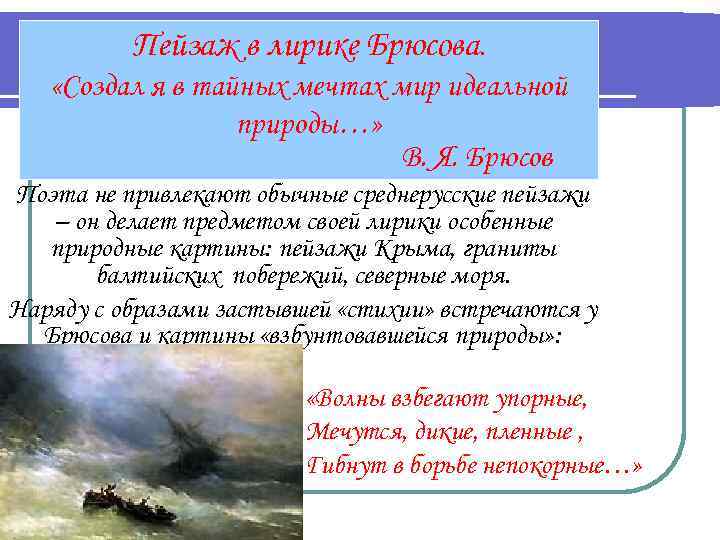 Пейзаж в лирике Брюсова.
«Создал я в тайных мечтах мир идеальной природы…»
В. Я. Брюсов

Поэта не привлекают обычные среднерусские пейзажи – он делает предметом своей лирики особенные природные картины: пейзажи Крыма, граниты балтийских побережий, северные моря.

Наряду с образами застывшей «стихии» встречаются у Брюсова и картины «взбунтовавшейся природы»:

«Волны взбегают упорные,
Мечутся, дикие, пленные ,
Гибнут в борьбе непокорные…»